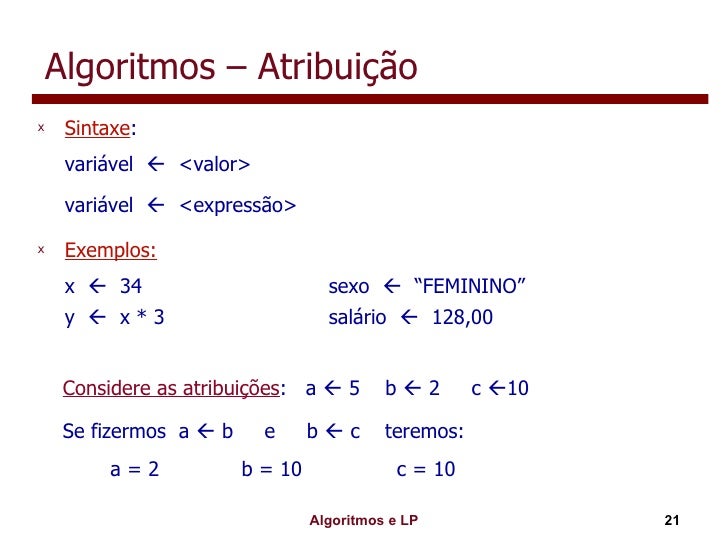 Algoritmos – Atribuição

x Sintaxe:

variável ← <valor>

variável ← <expressão>

x Exemplos:

x ← 34

y ← x * 3

sexo ← “FEMININO”

salário ← 128,00

Considere as atribuições: a ← 5 b ← 2 c ←10

Se fizermos a ← b e b ← c teremos:

a = 2 b = 10 c = 10

Algoritmos e LP

21